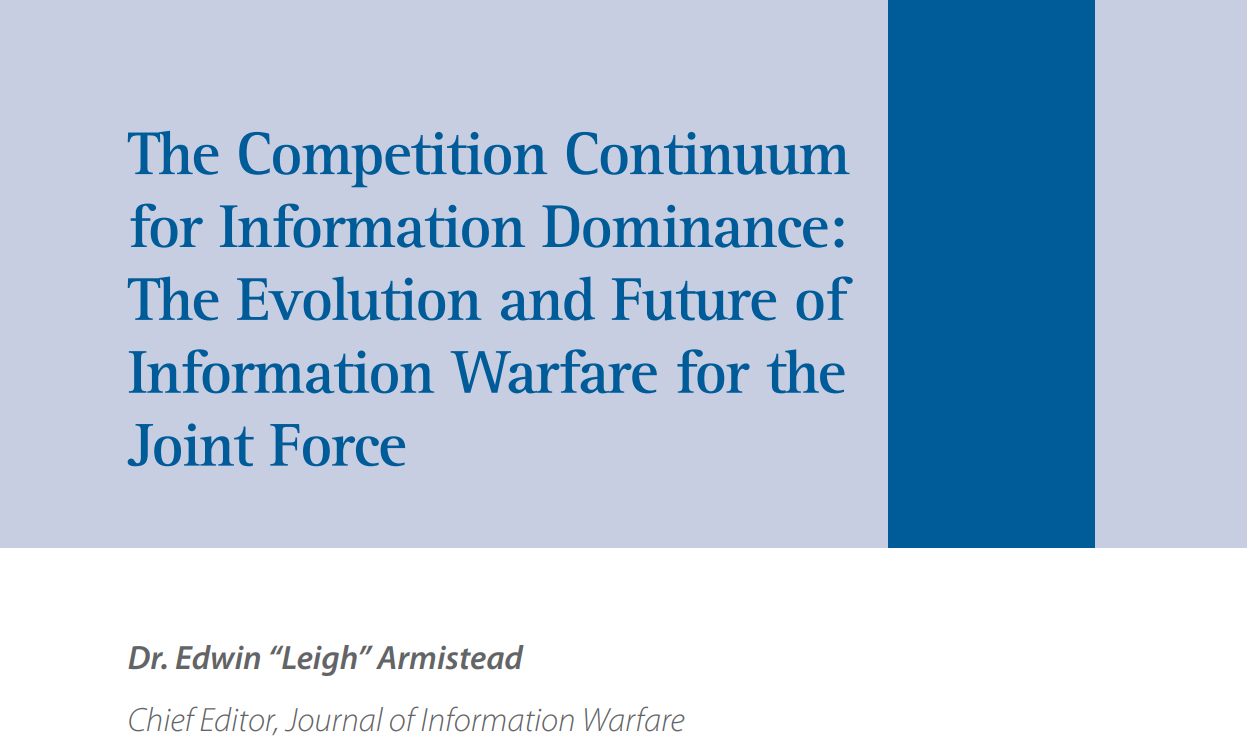 The Competition Continuum for Information Dominance: The Evolution and Future of Information Warfare for the Joint Force

Dr. Edwin “Leigh” Armistead

Chief Editor, Journal of Information Warfare